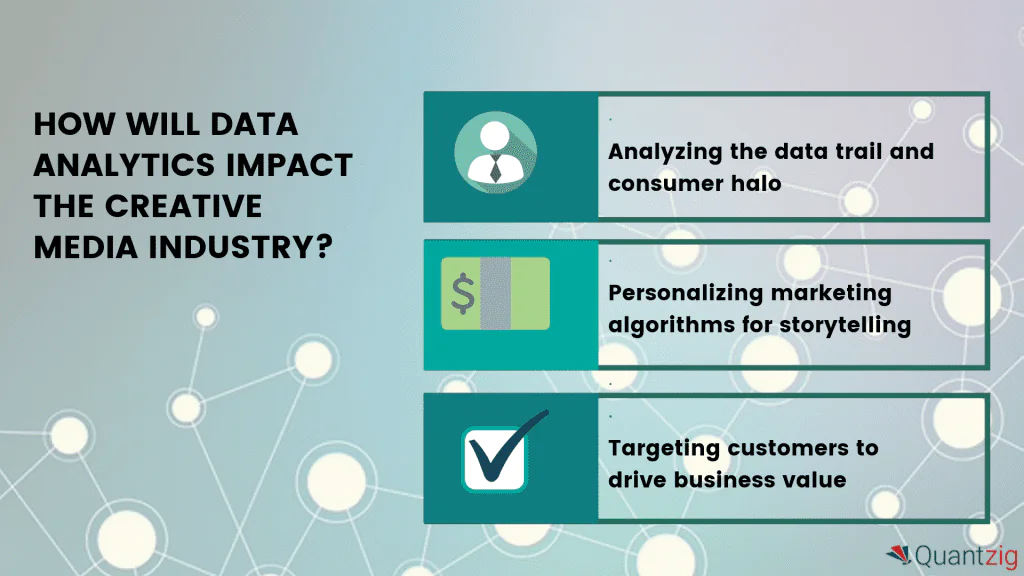 HOW WILL DATA ANALYTICS IMPACT THE CREATIVE MEDIA INDUSTRY?

Analyzing the data trail and consumer halo

$

Personalizing marketing algorithms for storytelling

Targeting customers to drive business value

Quantzig